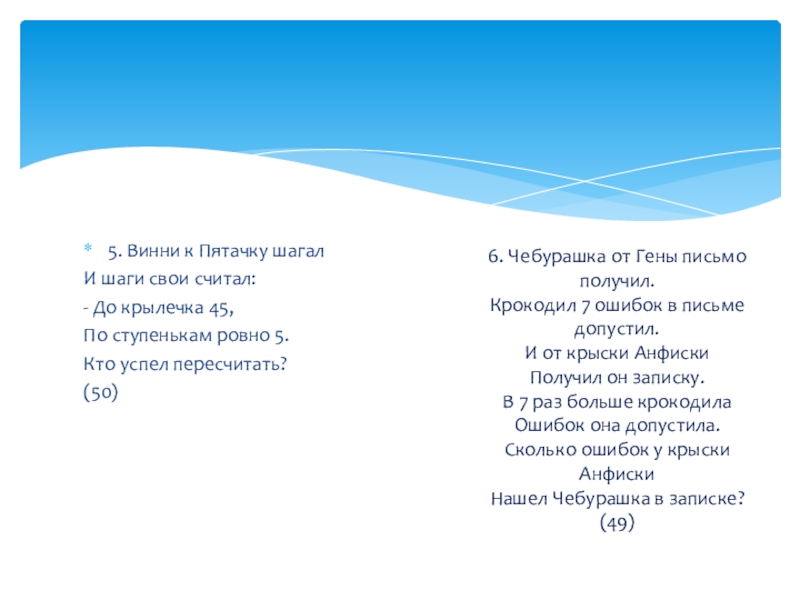 5. Винни к Пятачку шагал
И шаги свои считал:
- До крылечка 45,
По ступенькам ровно 5.
Кто успел пересчитать?
(50)

6. Чебурашка от Гены письмо получил.
Крокодил 7 ошибок в письме допустил.
И от крыски Анфиски
Получил он записку.
В 7 раз больше крокодила
Ошибок она допустила.
Сколько ошибок у крыски Анфиски
Нашел Чебурашка в записке?
(49)